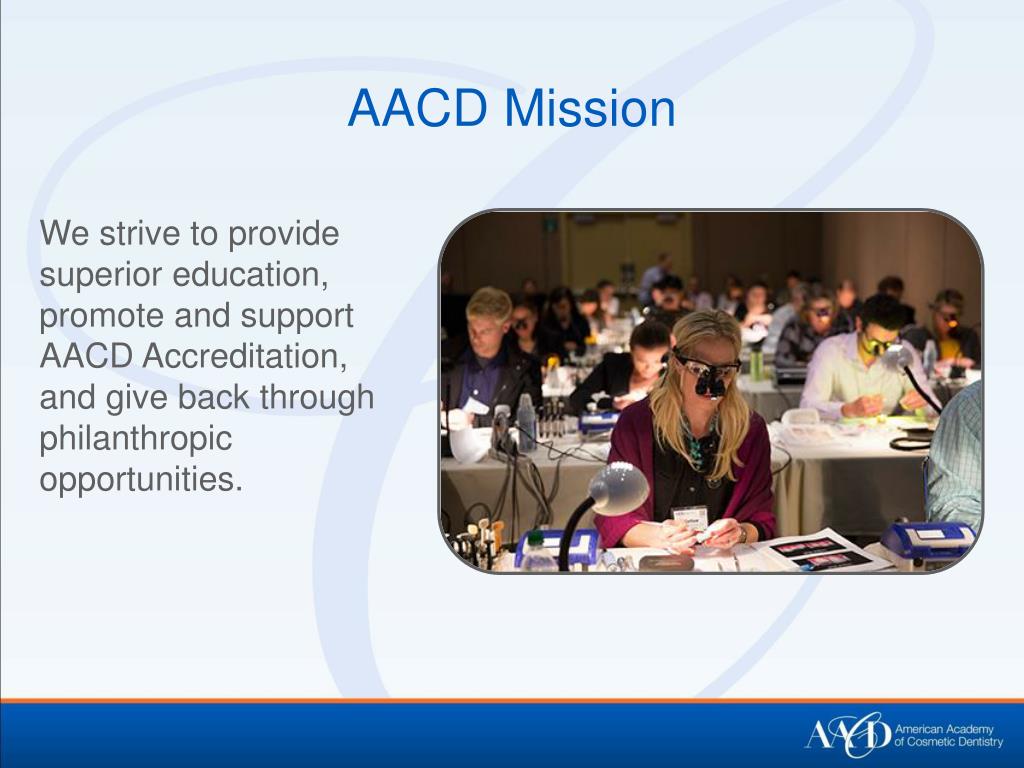 AACD Mission

We strive to provide superior education, promote and support AACD Accreditation, and give back through philanthropic opportunities.

AACD American Academy of Cosmetic Dentistry